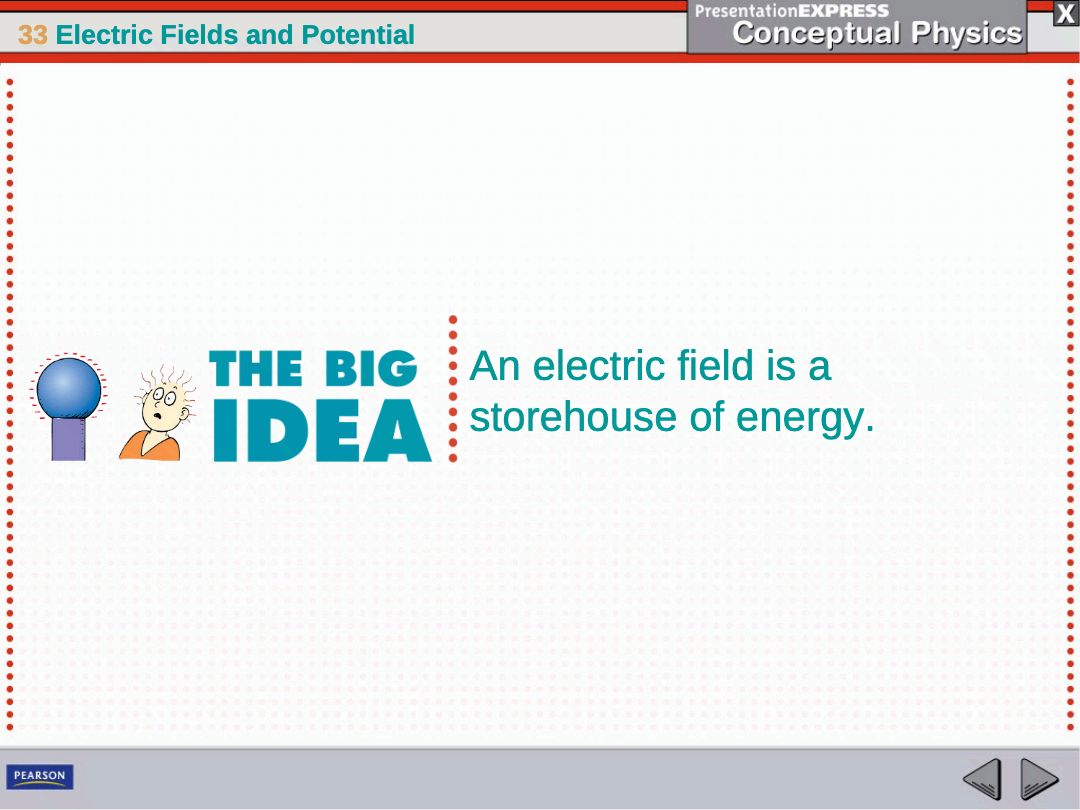 33 Electric Fields and Potential

PresentationEXPRESS
Conceptual Physics

X

THE BIG IDEA

An electric field is a storehouse of energy.

PEARSON